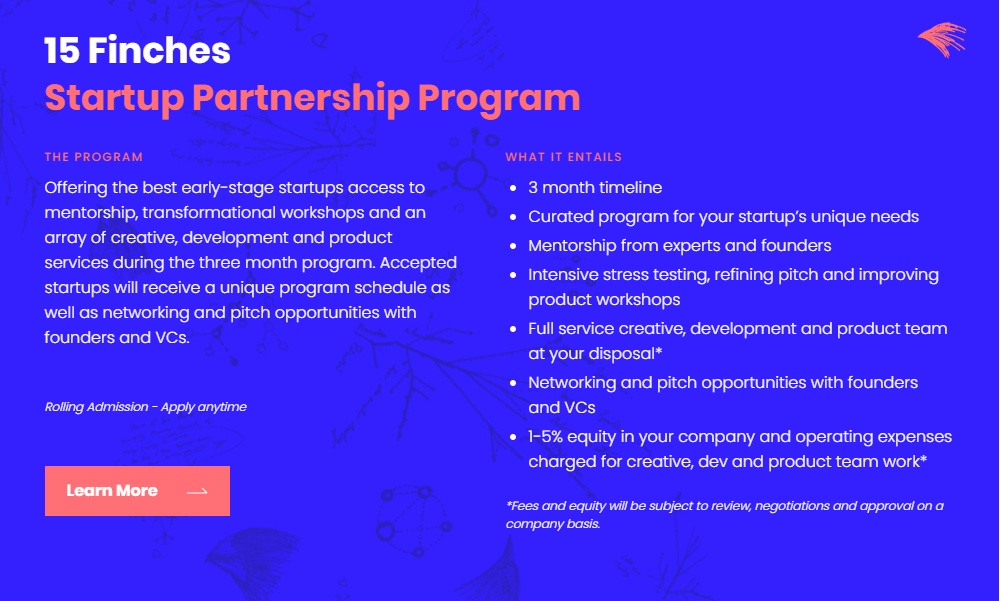 15 Finches
Startup Partnership Program

THE PROGRAM

Offering the best early-stage startups access to mentorship, transformational workshops and an array of creative, development and product services during the three month program. Accepted startups will receive a unique program schedule as well as networking and pitch opportunities with founders and VCs.

Rolling Admission - Apply anytime

Learn More

WHAT IT ENTAILS

- 3 month timeline
- Curated program for your startup's unique needs
- Mentorship from experts and founders
- Intensive stress testing, refining pitch and improving product workshops
- Full service creative, development and product team at your disposal*
- Networking and pitch opportunities with founders and VCs
- 1-5% equity in your company and operating expenses charged for creative, dev and product team work*

*Fees and equity will be subject to review, negotiations and approval on a company basis.